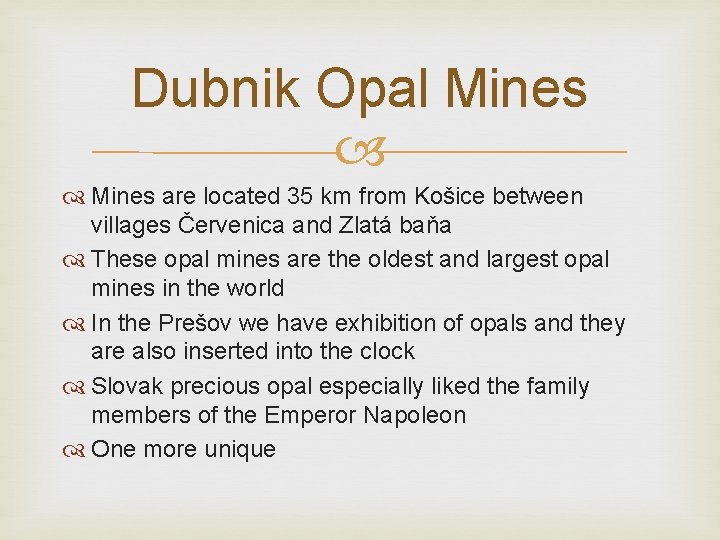 Dubnik Opal Mines

Mines are located 35 km from Košice between villages Červenica and Zlatá baňa

These opal mines are the oldest and largest opal mines in the world

In the Prešov we have exhibition of opals and they are also inserted into the clock

Slovak precious opal especially liked the family members of the Emperor Napoleon

One more unique